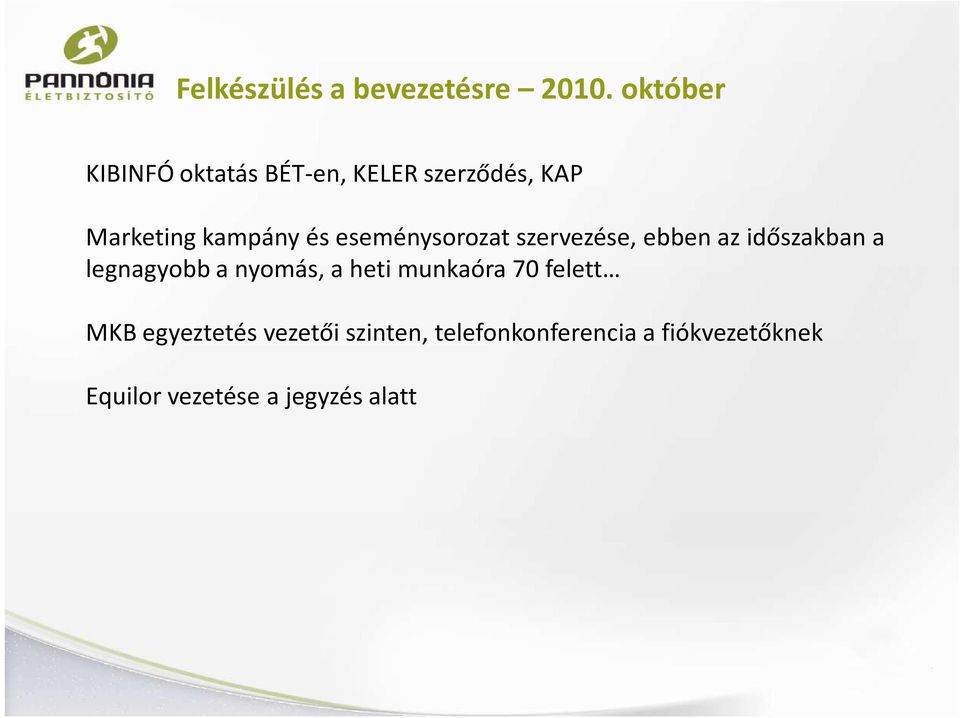 PANNÓNIA ÉLETBIZTOSÍTÓ

Felkészülés a bevezetésre – 2010. október

KIBINFÓ oktatás BÉT-en, KELER szerződés, KAP

Marketing kampány és eseménysorozat szervezése, ebben az időszakban a legnagyobb a nyomás, a heti munkaóra 70 felett…

MKB egyeztetés vezetői szinten, telefonkonferencia a fiókvezetőknek

Equilor vezetése a jegyzés alatt